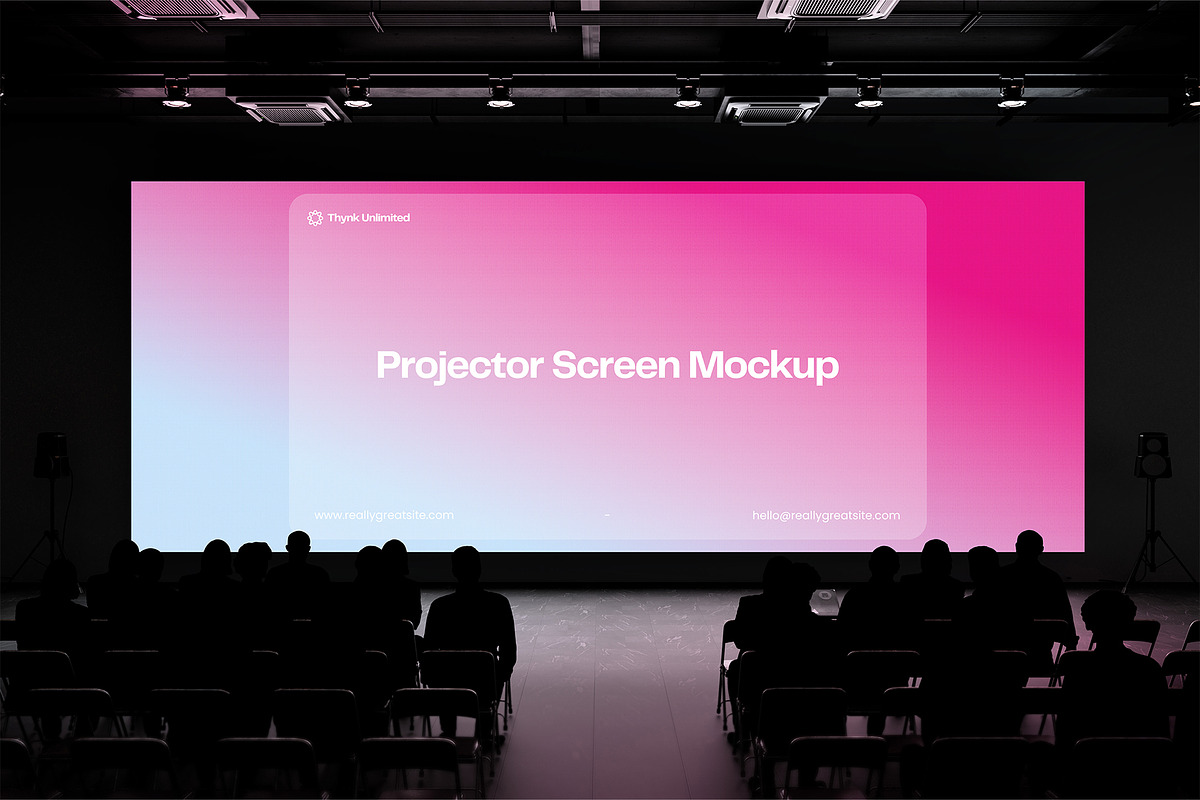 Thynk Unlimited

Projector Screen Mockup

www.reallygreatsite.com

-

hello@reallygreatsite.com